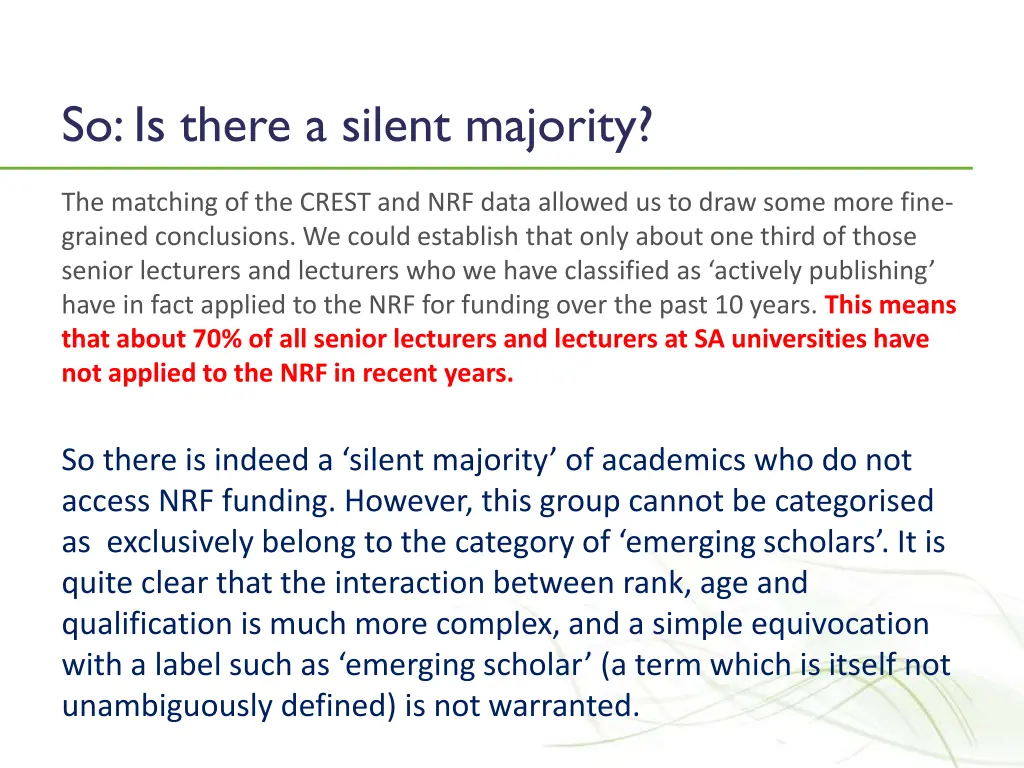 So: Is there a silent majority?

The matching of the CREST and NRF data allowed us to draw some more fine-grained conclusions. We could establish that only about one third of those senior lecturers and lecturers who we have classified as ‘actively publishing’ have in fact applied to the NRF for funding over the past 10 years. This means that about 70% of all senior lecturers and lecturers at SA universities have not applied to the NRF in recent years.

So there is indeed a ‘silent majority’ of academics who do not access NRF funding. However, this group cannot be categorised as exclusively belong to the category of ‘emerging scholars’. It is quite clear that the interaction between rank, age and qualification is much more complex, and a simple equivocation with a label such as ‘emerging scholar’ (a term which is itself not unambiguously defined) is not warranted.